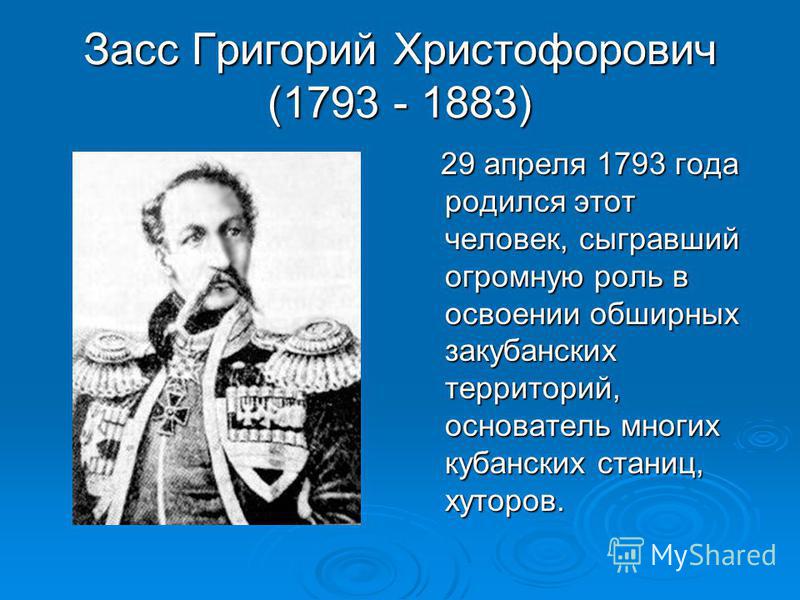 Засс Григорий Христофорович (1793 - 1883)

29 апреля 1793 года родился этот человек, сыгравший огромную роль в освоении обширных закубанских территорий, основатель многих кубанских станиц, хуторов.

MyShared